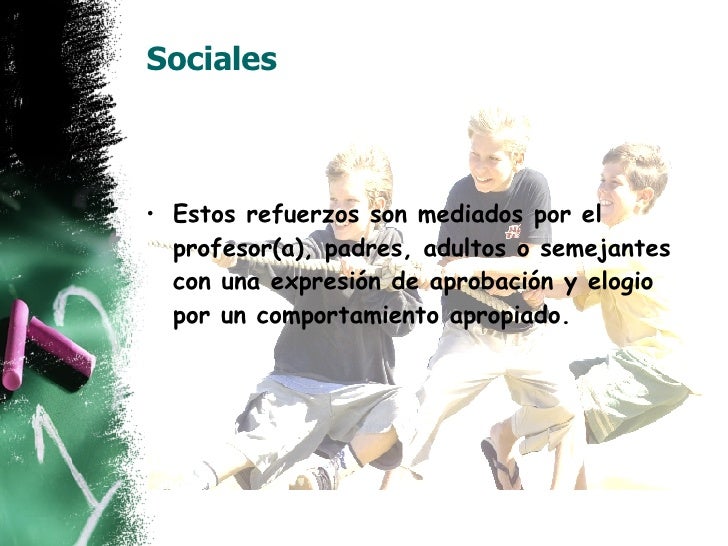 Sociales

• Estos refuerzos son mediados por el profesor(a), padres, adultos o semejantes con una expresión de aprobación y elogio por un comportamiento apropiado.